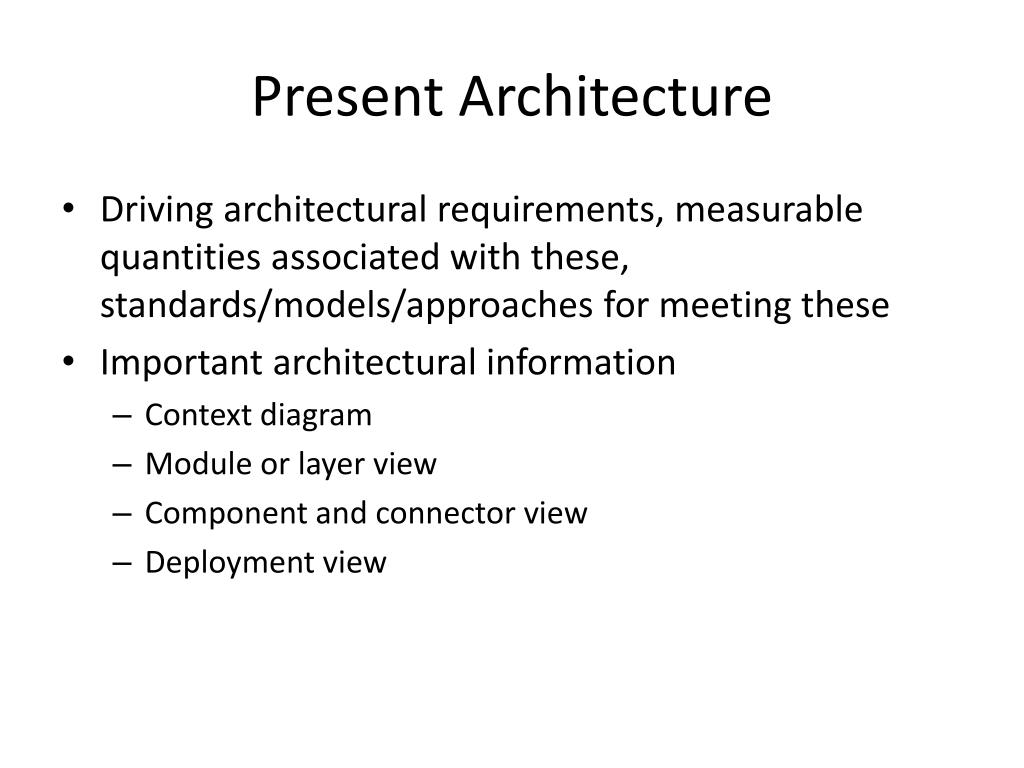 Present Architecture

• Driving architectural requirements, measurable quantities associated with these, standards/models/approaches for meeting these
• Important architectural information
– Context diagram
– Module or layer view
– Component and connector view
– Deployment view